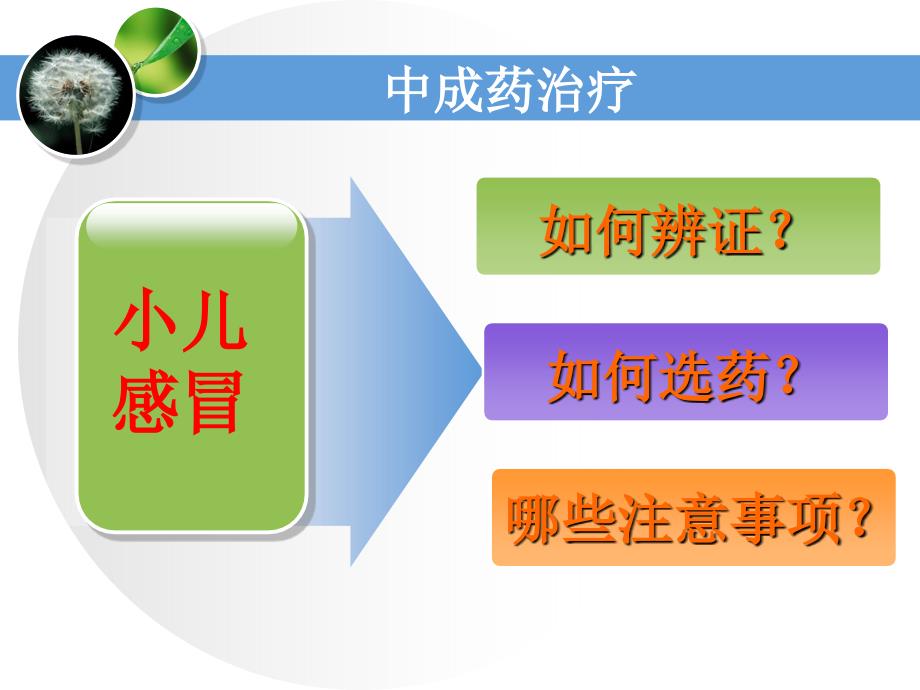 中成药治疗

小儿感冒

如何辨证？

如何选药？

哪些注意事项？